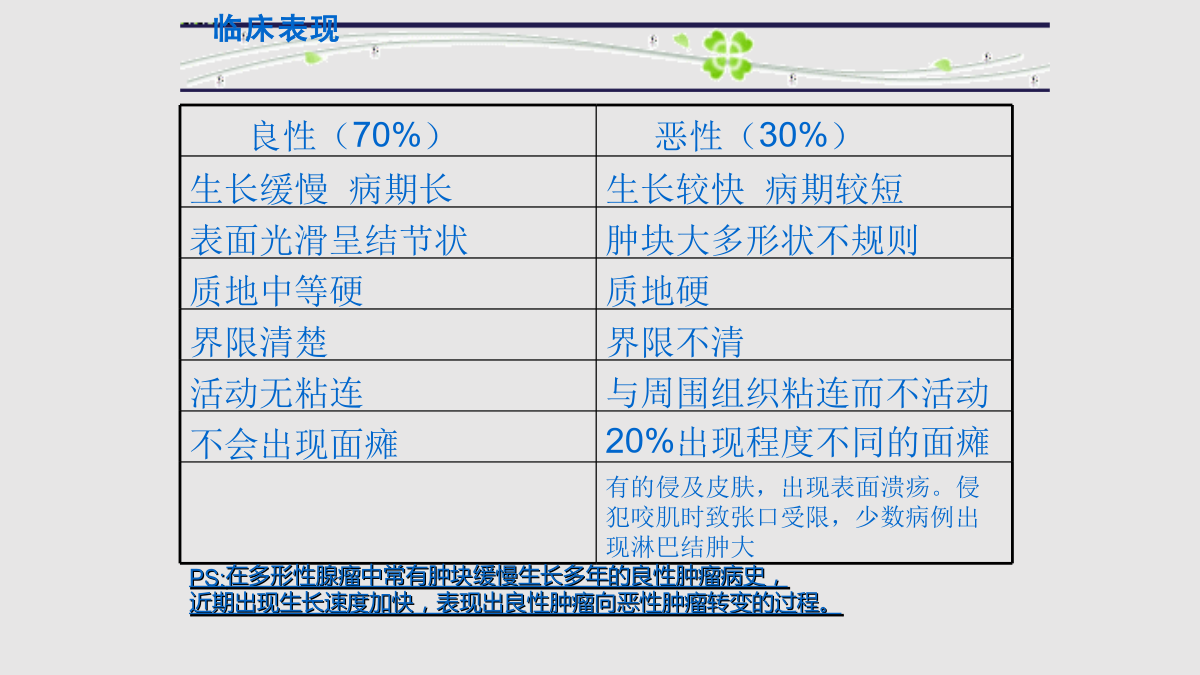 临床表现

| 良性（70%） | 恶性（30%） |
|---|---|
| 生长缓慢 病期长 | 生长较快 病期较短 |
| 表面光滑呈结节状 | 肿块大多形状不规则 |
| 质地中等硬 | 质地硬 |
| 界限清楚 | 界限不清 |
| 活动无粘连 | 与周围组织粘连而不活动 |
| 不会出现面瘫 | 20%出现程度不同的面瘫 |
| | 有的侵及皮肤，出现表面溃疡。侵犯咬肌时致张口受限，少数病例出现淋巴结肿大 |

PS:在多形性腺瘤中常有肿块缓慢生长多年的良性肿瘤病史，近期出现生长速度加快，表现出良性肿瘤向恶性肿瘤转变的过程。